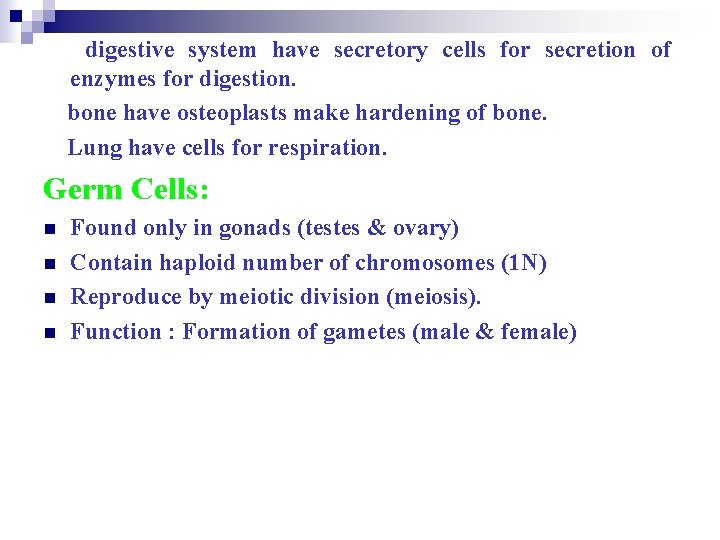 digestive system have secretory cells for secretion of enzymes for digestion.

bone have osteoplasts make hardening of bone.

Lung have cells for respiration.

Germ Cells:

- Found only in gonads (testes & ovary)
- Contain haploid number of chromosomes (1N)
- Reproduce by meiotic division (meiosis).
- Function : Formation of gametes (male & female)